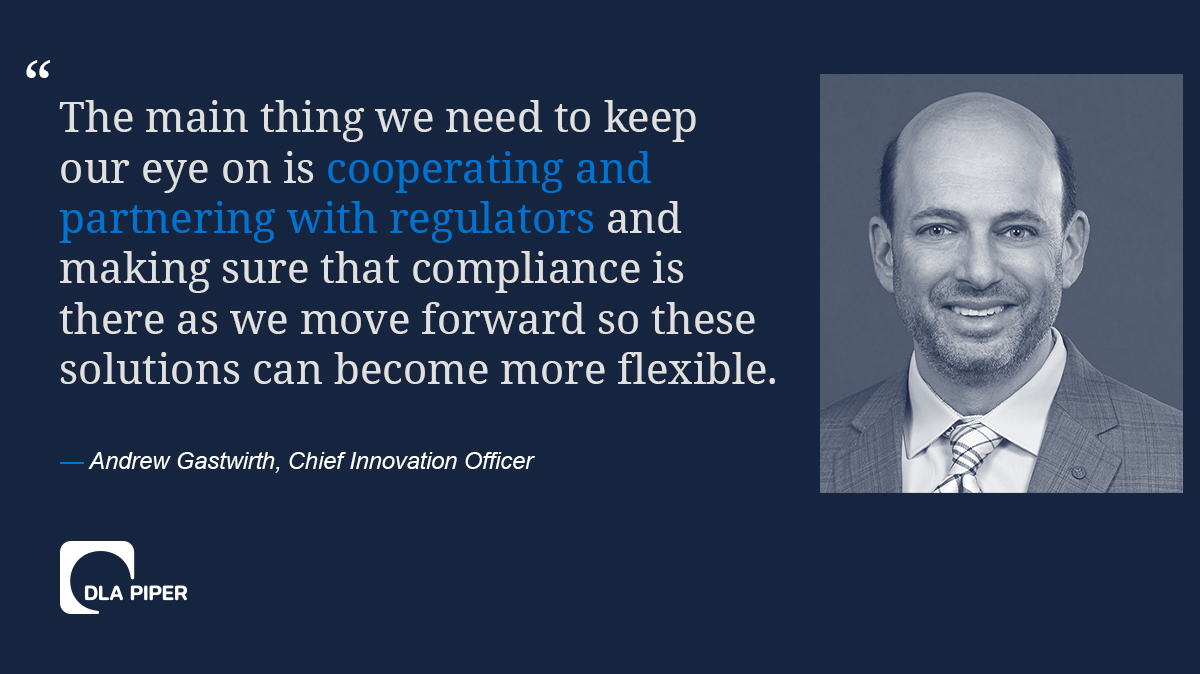 “
The main thing we need to keep our eye on is cooperating and partnering with regulators and making sure that compliance is there as we move forward so these solutions can become more flexible.

— Andrew Gastwirth, Chief Innovation Officer

DLA PIPER